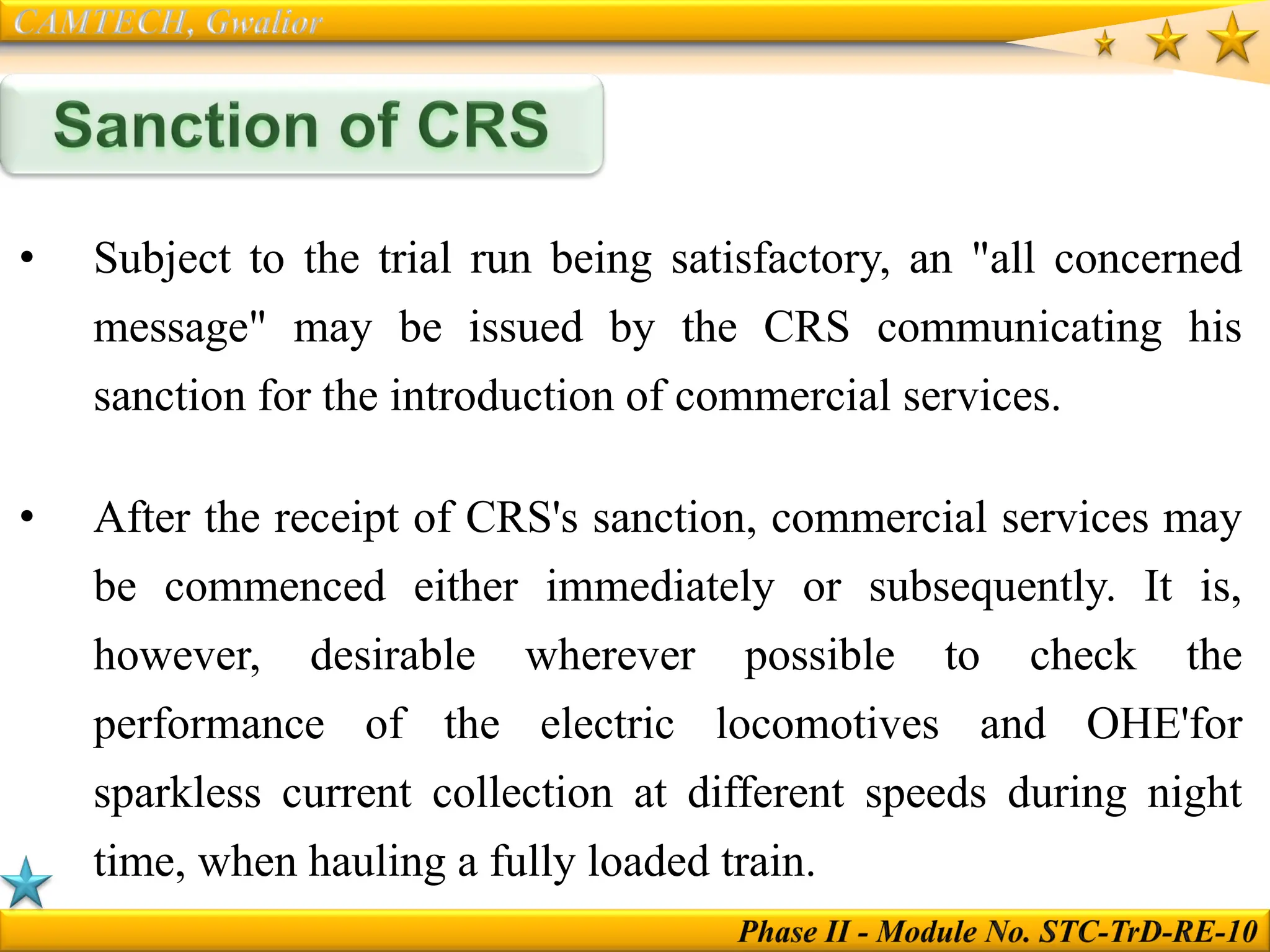 CAMTECH, Gwalior

Sanction of CRS

• Subject to the trial run being satisfactory, an "all concerned message" may be issued by the CRS communicating his sanction for the introduction of commercial services.

• After the receipt of CRS's sanction, commercial services may be commenced either immediately or subsequently. It is, however, desirable wherever possible to check the performance of the electric locomotives and OHE'for sparkless current collection at different speeds during night time, when hauling a fully loaded train.

Phase II - Module No. STC-TrD-RE-10